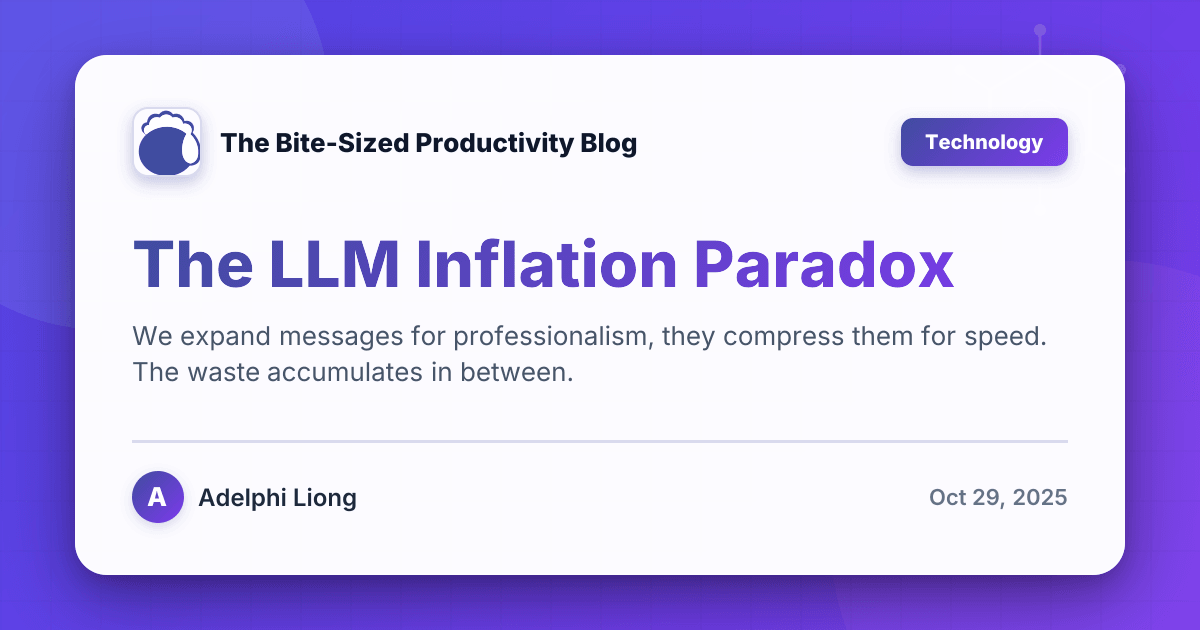 The Bite-Sized Productivity Blog

Technology

The LLM Inflation Paradox

We expand messages for professionalism, they compress them for speed. The waste accumulates in between.

A

Adelphi Liong

Oct 29, 2025